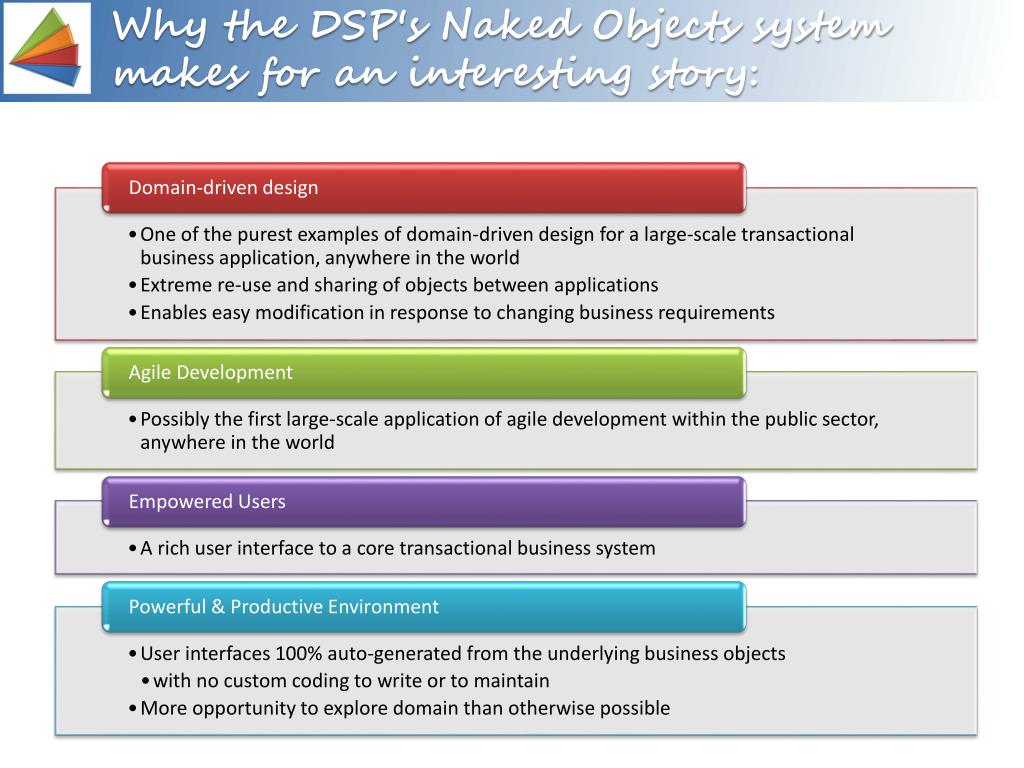 Why the DSP's Naked Objects system makes for an interesting story:

Domain-driven design

• One of the purest examples of domain-driven design for a large-scale transactional business application, anywhere in the world
• Extreme re-use and sharing of objects between applications
• Enables easy modification in response to changing business requirements

Agile Development

• Possibly the first large-scale application of agile development within the public sector, anywhere in the world

Empowered Users

• A rich user interface to a core transactional business system

Powerful & Productive Environment

• User interfaces 100% auto-generated from the underlying business objects
• with no custom coding to write or to maintain
• More opportunity to explore domain than otherwise possible